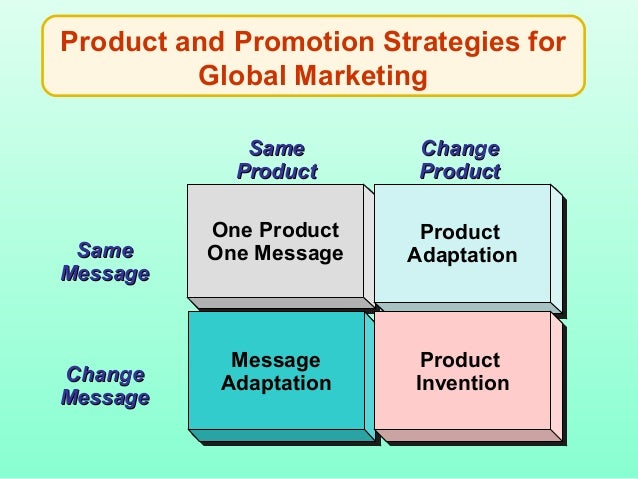 Product and Promotion Strategies for Global Marketing

| | Same Product | Change Product |
|---|---|---|
| Same Message | One Product One Message | Product Adaptation |
| Change Message | Message Adaptation | Product Invention |